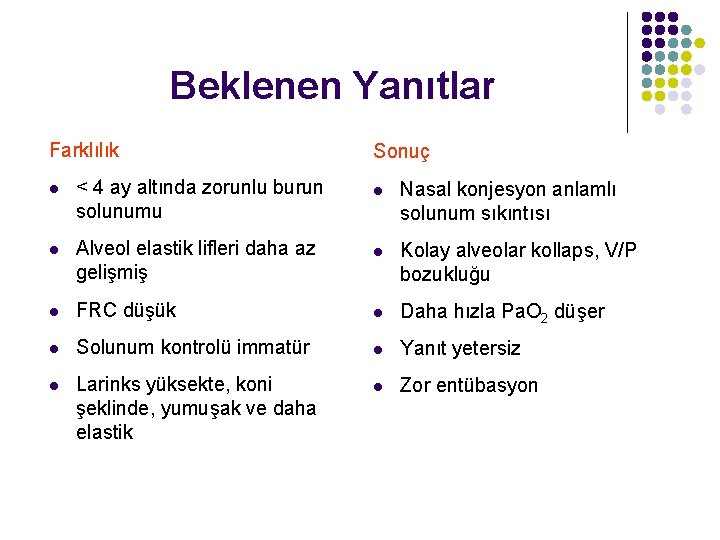 Beklenen Yanıtlar

Farklılık

- < 4 ay altında zorunlu burun solunumu
- Alveol elastik lifleri daha az gelişmiş
- FRC düşük
- Solunum kontrolü immatür
- Larinks yüksekte, koni şeklinde, yumuşak ve daha elastik

Sonuç

- Nasal konjesyon anlamlı solunum sıkıntısı
- Kolay alveolar kollaps, V/P bozukluğu
- Daha hızla $PaO_2$ düşer
- Yanıt yetersiz
- Zor entübasyon